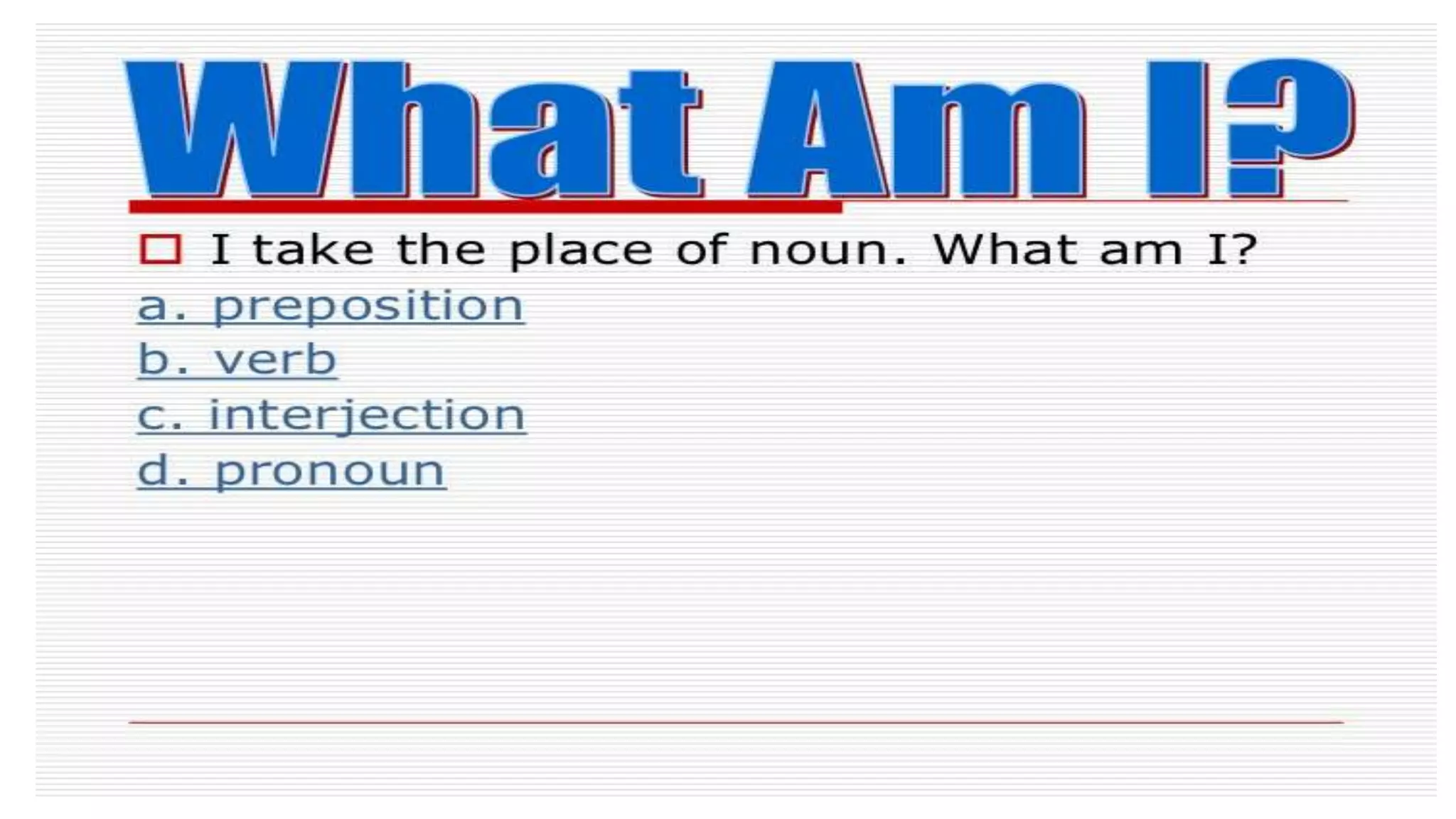 What Am I?

I take the place of noun. What am I?

a. preposition
b. verb
c. interjection
d. pronoun